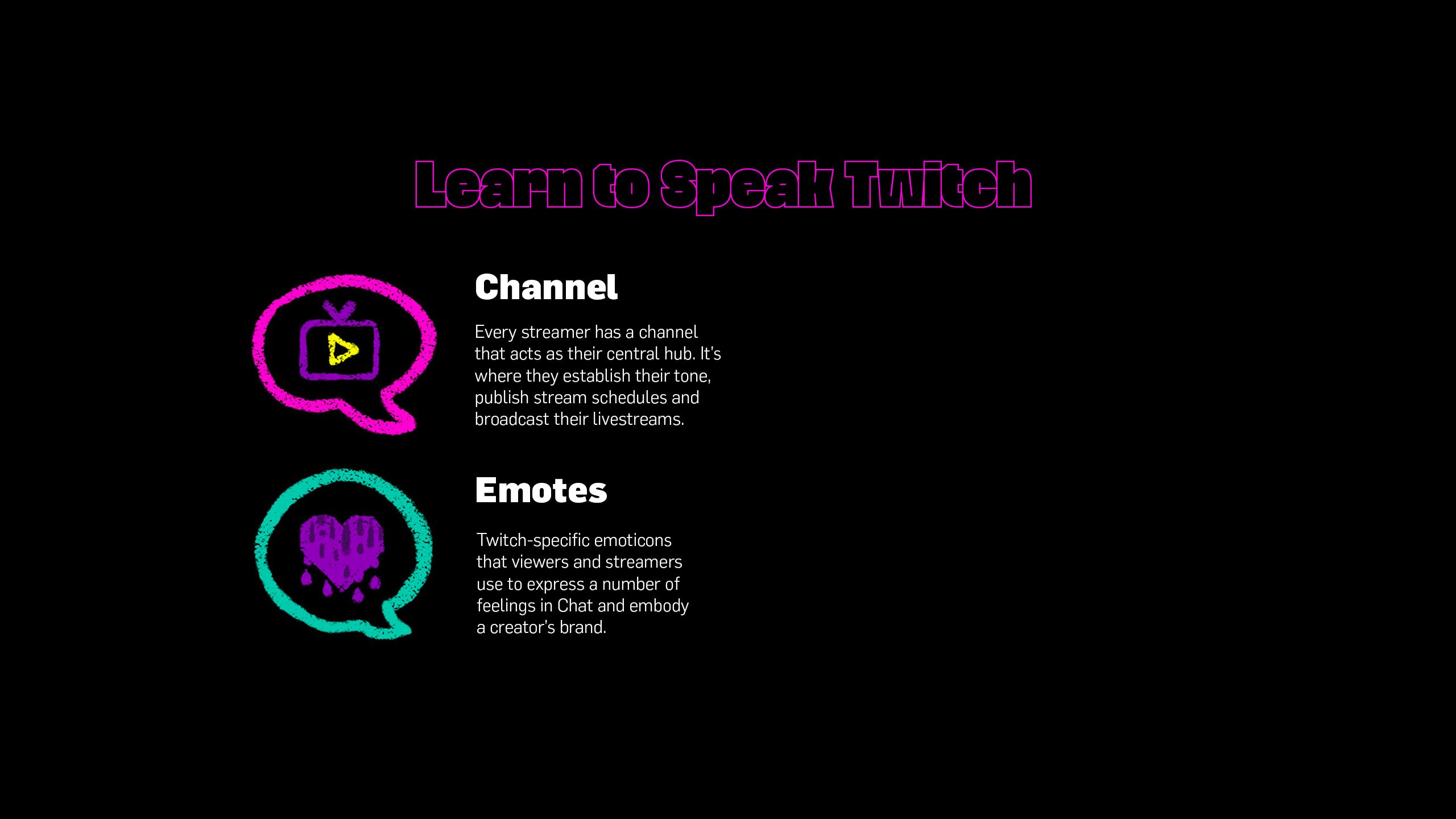 Learn to Speak Twitch

Channel

Every streamer has a channel that acts as their central hub. It's where they establish their tone, publish stream schedules and broadcast their livestreams.

Emotes

Twitch-specific emoticons that viewers and streamers use to express a number of feelings in Chat and embody a creator's brand.